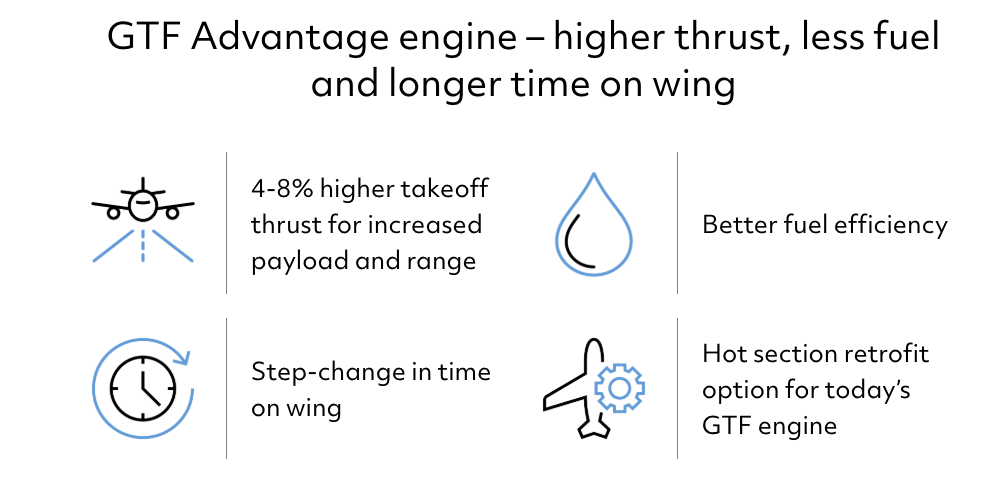 GTF Advantage engine – higher thrust, less fuel and longer time on wing

4-8% higher takeoff thrust for increased payload and range

Better fuel efficiency

Step-change in time on wing

Hot section retrofit option for today's GTF engine